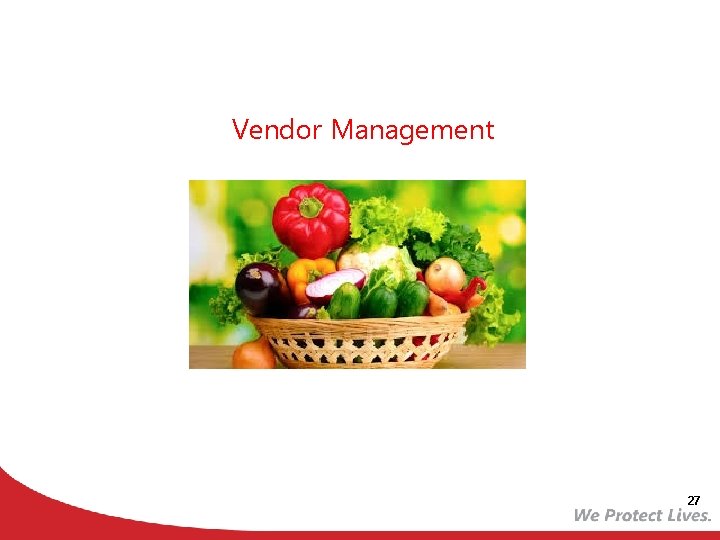 Vendor Management

27

We Protect Lives.